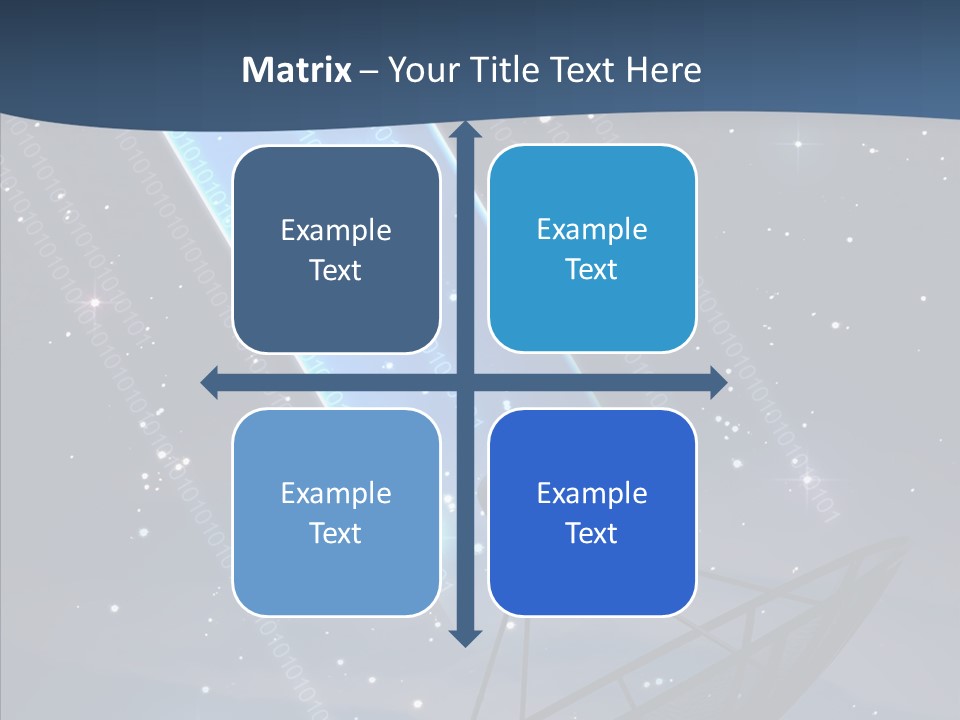 Matrix – Your Title Text Here

Example Text

Example Text

Example Text

Example Text